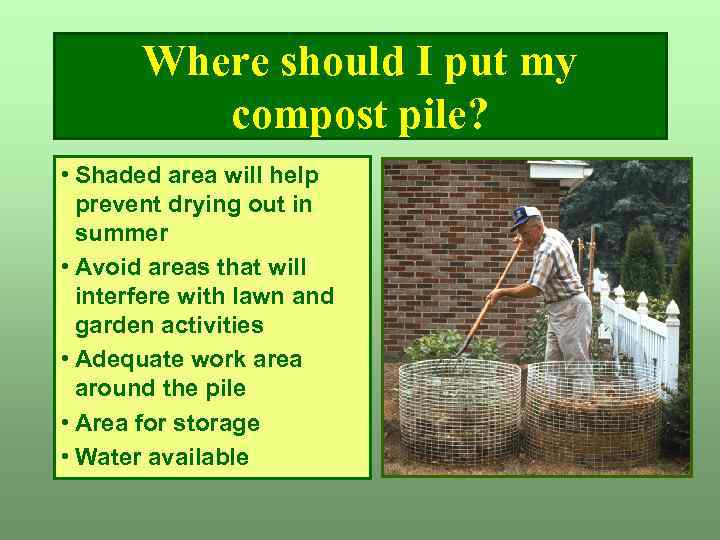 Where should I put my compost pile?

• Shaded area will help prevent drying out in summer
• Avoid areas that will interfere with lawn and garden activities
• Adequate work area around the pile
• Area for storage
• Water available